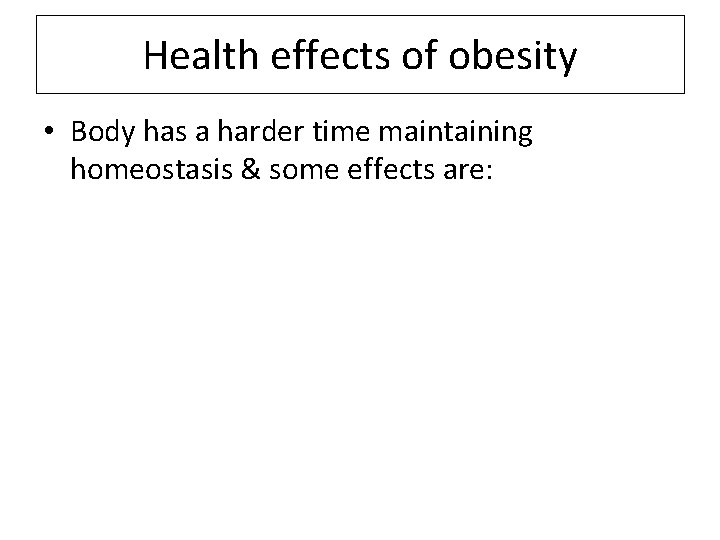 Health effects of obesity

• Body has a harder time maintaining homeostasis & some effects are: